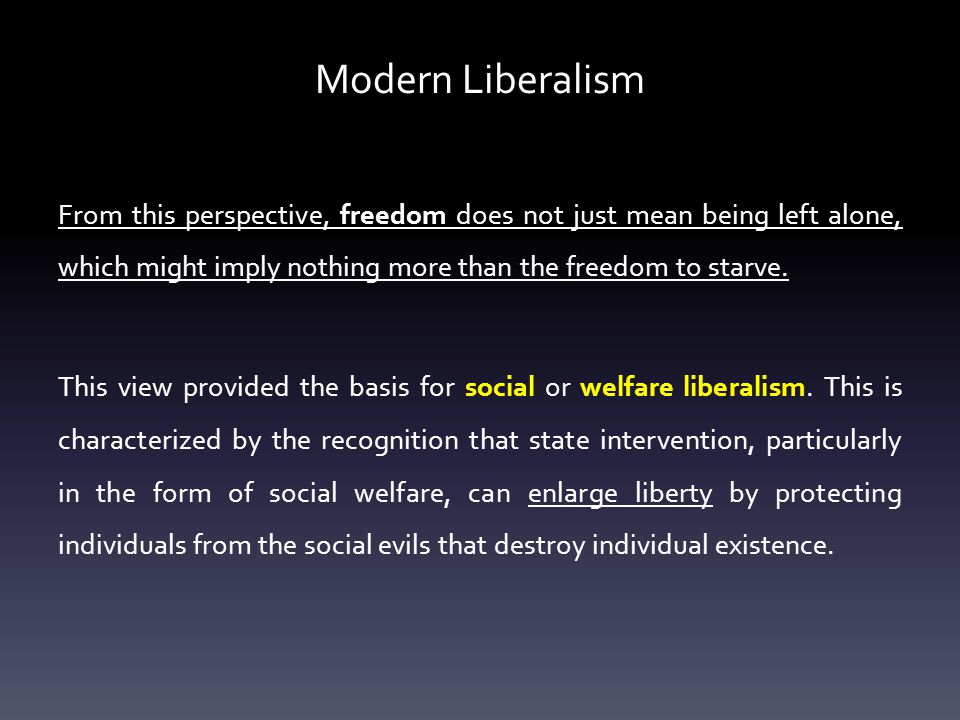 Modern Liberalism

From this perspective, freedom does not just mean being left alone, which might imply nothing more than the freedom to starve.

This view provided the basis for social or welfare liberalism. This is characterized by the recognition that state intervention, particularly in the form of social welfare, can enlarge liberty by protecting individuals from the social evils that destroy individual existence.